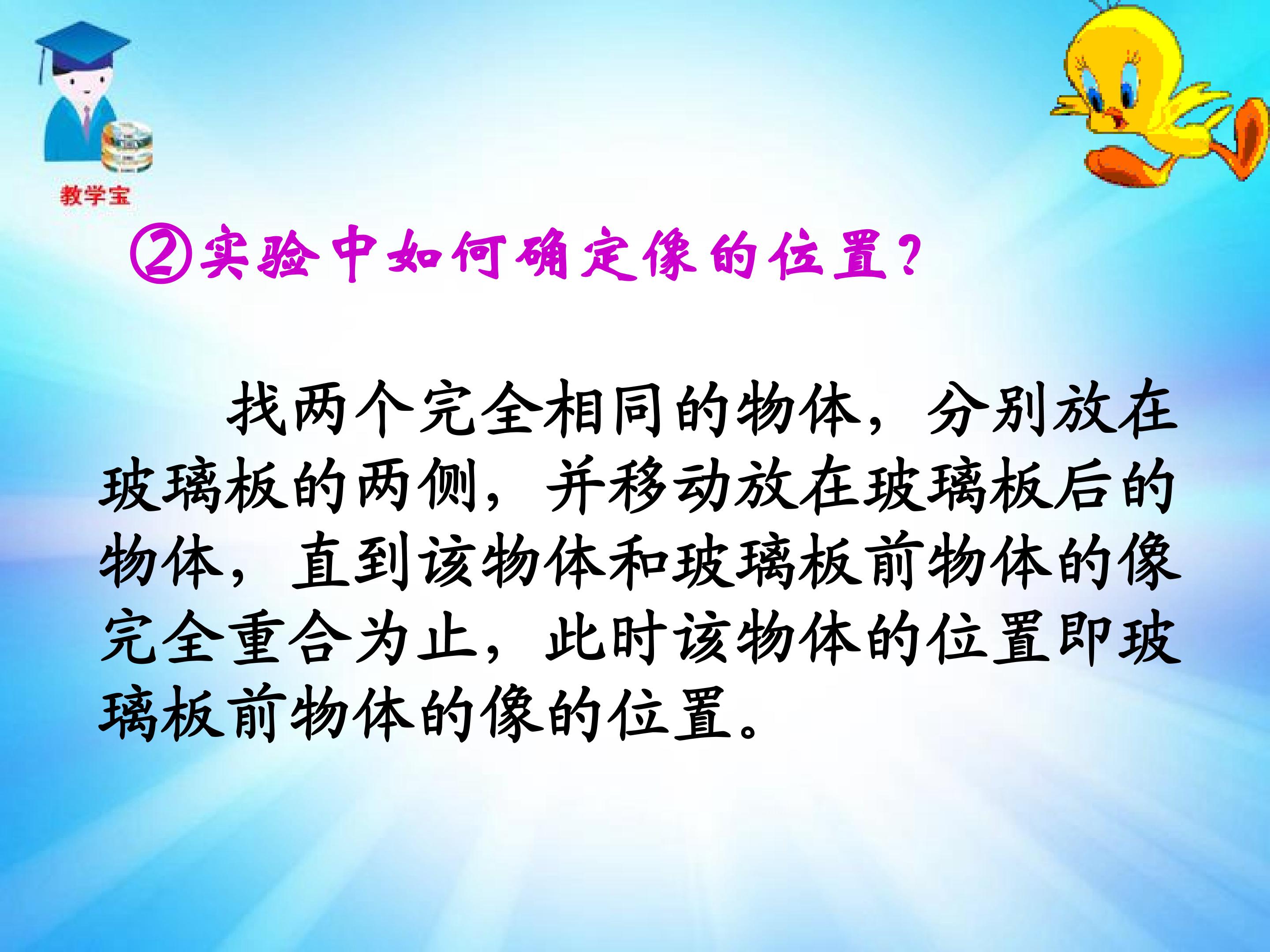 教学宝

②实验中如何确定像的位置？

找两个完全相同的物体，分别放在玻璃板的两侧，并移动放在玻璃板后的物体，直到该物体和玻璃板前物体的像完全重合为止，此时该物体的位置即玻璃板前物体的像的位置。